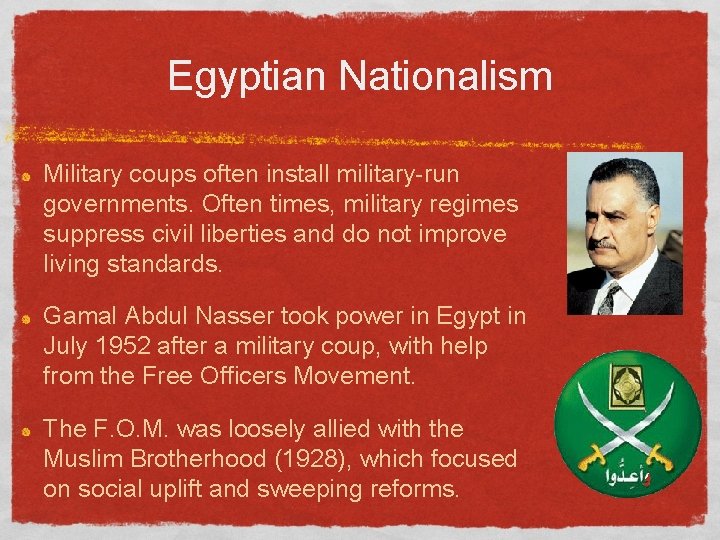 Egyptian Nationalism

Military coups often install military-run governments. Often times, military regimes suppress civil liberties and do not improve living standards.

Gamal Abdul Nasser took power in Egypt in July 1952 after a military coup, with help from the Free Officers Movement.

The F.O.M. was loosely allied with the Muslim Brotherhood (1928), which focused on social uplift and sweeping reforms.

وأعدوا